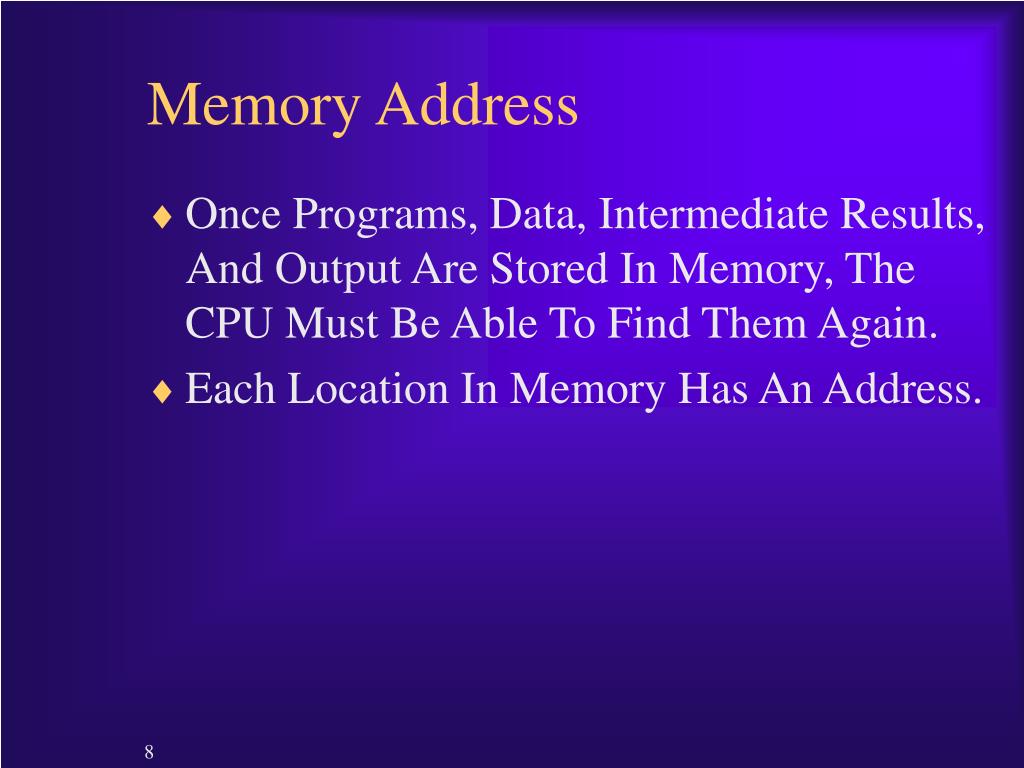 Memory Address

♦ Once Programs, Data, Intermediate Results, And Output Are Stored In Memory, The CPU Must Be Able To Find Them Again.

♦ Each Location In Memory Has An Address.

8